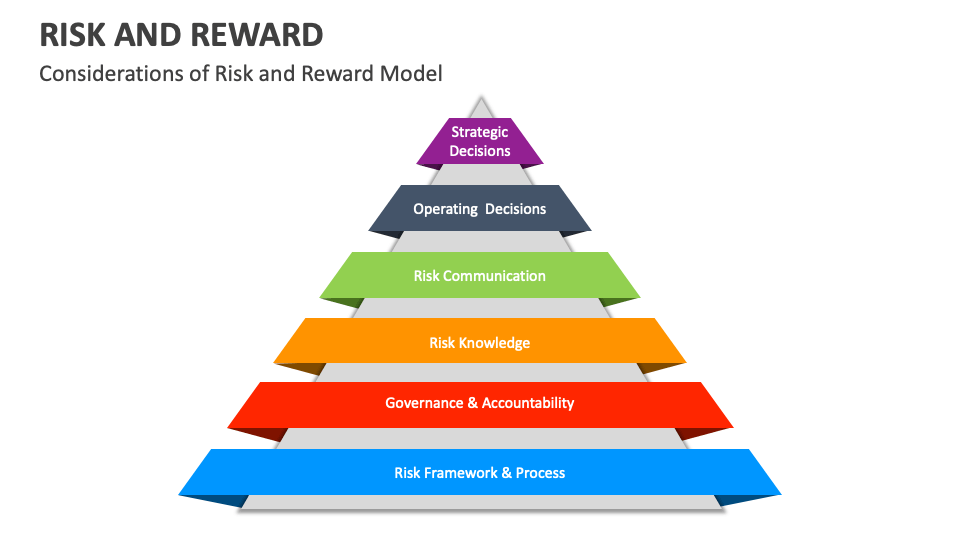 RISK AND REWARD

Considerations of Risk and Reward Model

Strategic Decisions

Operating Decisions

Risk Communication

Risk Knowledge

Governance & Accountability

Risk Framework & Process